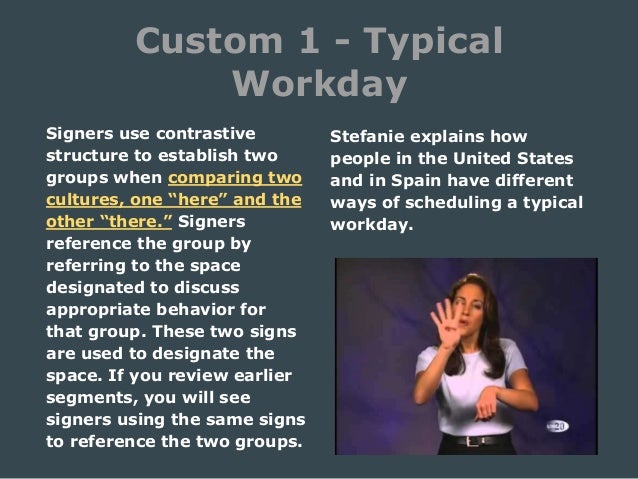 Custom 1 - Typical Workday

Signers use contrastive structure to establish two groups when comparing two cultures, one "here" and the other "there." Signers reference the group by referring to the space designated to discuss appropriate behavior for that group. These two signs are used to designate the space. If you review earlier segments, you will see signers using the same signs to reference the two groups.

Stefanie explains how people in the United States and in Spain have different ways of scheduling a typical workday.